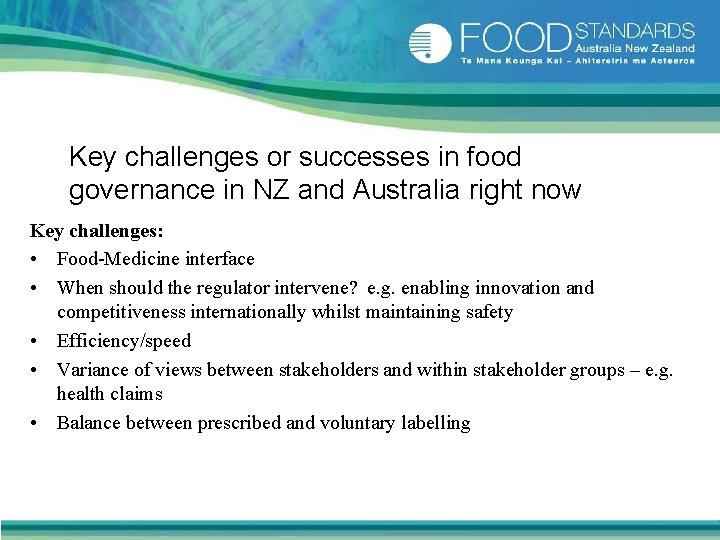 FOOD STANDARDS
Australia New Zealand
Te Mana Kounga Kai – Ahitereiria me Aotearoa

Key challenges or successes in food governance in NZ and Australia right now

Key challenges:
• Food-Medicine interface
• When should the regulator intervene? e.g. enabling innovation and competitiveness internationally whilst maintaining safety
• Efficiency/speed
• Variance of views between stakeholders and within stakeholder groups – e.g. health claims
• Balance between prescribed and voluntary labelling